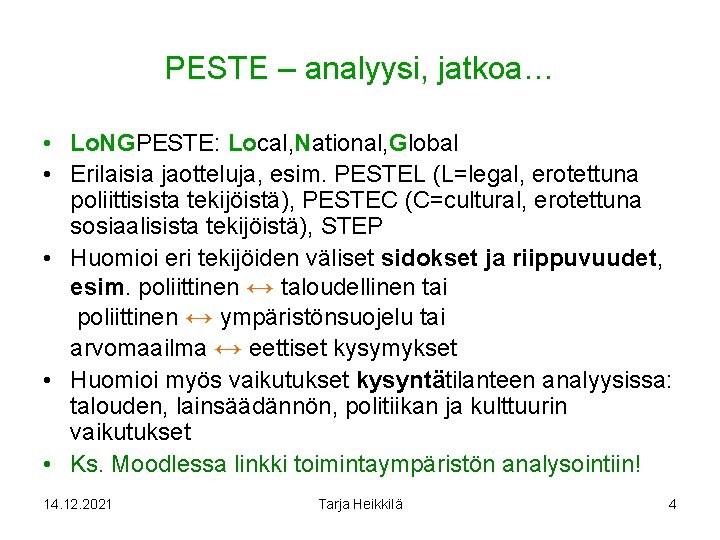 PESTE – analyysi, jatkoa…

• LoNGPESTE: Local,National,Global
• Erilaisia jaotteluja, esim. PESTEL (L=legal, erotettuna poliittisista tekijöistä), PESTEC (C=cultural, erotettuna sosiaalisista tekijöistä), STEP
• Huomioi eri tekijöiden väliset sidokset ja riippuvuudet, esim. poliittinen ↔ taloudellinen tai
poliittinen ↔ ympäristönsuojelu tai
arvomaailma ↔ eettiset kysymykset
• Huomioi myös vaikutukset kysyntätilanteen analyysissa: talouden, lainsäädännön, politiikan ja kulttuurin vaikutukset
• Ks. Moodlessa linkki toimintaympäristön analysointiin!

14.12.2021 Tarja Heikkilä 4